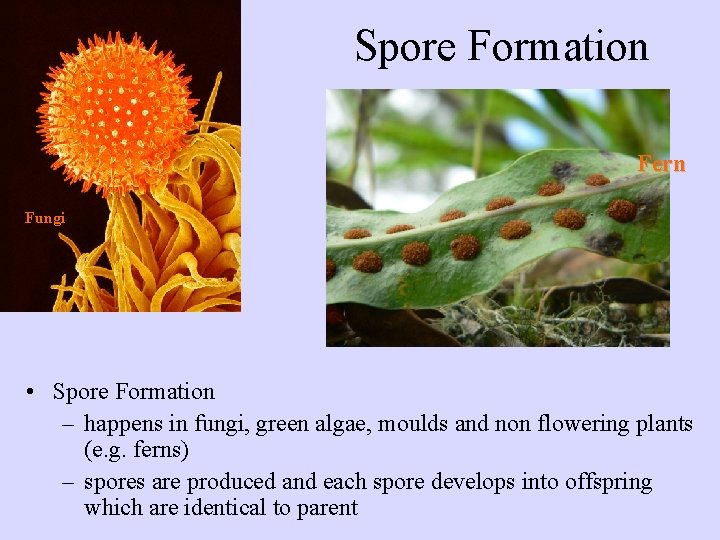 Spore Formation

Fungi

Fern

• Spore Formation
– happens in fungi, green algae, moulds and non flowering plants (e.g. ferns)
– spores are produced and each spore develops into offspring which are identical to parent